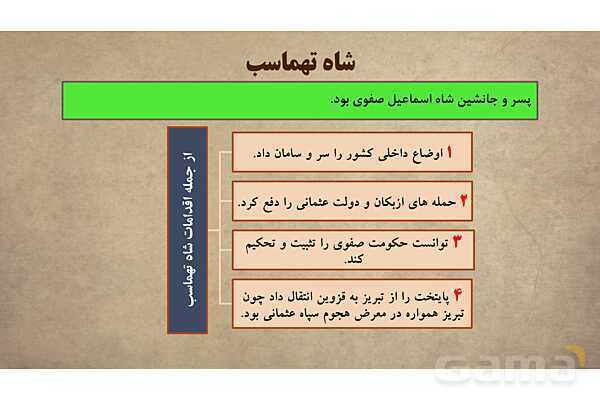 شاه تهماسب

پسر و جانشین شاه اسماعیل صفوی بود.

از جمله اقدامات شاه تهماسب

۱ اوضاع داخلی کشور را سر و سامان داد.

۲ حمله های ازبکان و دولت عثمانی را دفع کرد.

۳ توانست حکومت صفوی را تثبیت و تحکیم کند.

۴ پایتخت را از تبریز به قزوین انتقال داد چون تبریز همواره در معرض هجوم سپاه عثمانی بود.

Gama